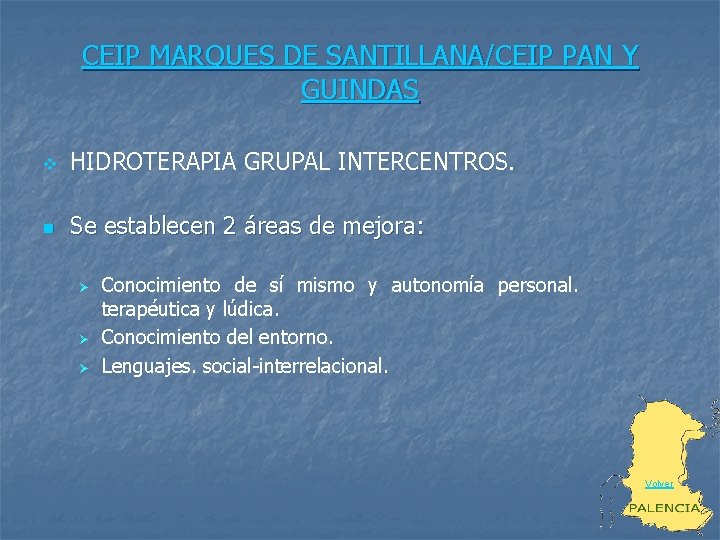 CEIP MARQUES DE SANTILLANA/CEIP PAN Y GUINDAS

HIDROTERAPIA GRUPAL INTERCENTROS.

Se establecen 2 áreas de mejora:

Conocimiento de sí mismo y autonomía personal. terapéutica y lúdica.
Conocimiento del entorno.
Lenguajes. social-interrelacional.

Volver
PALENCIA